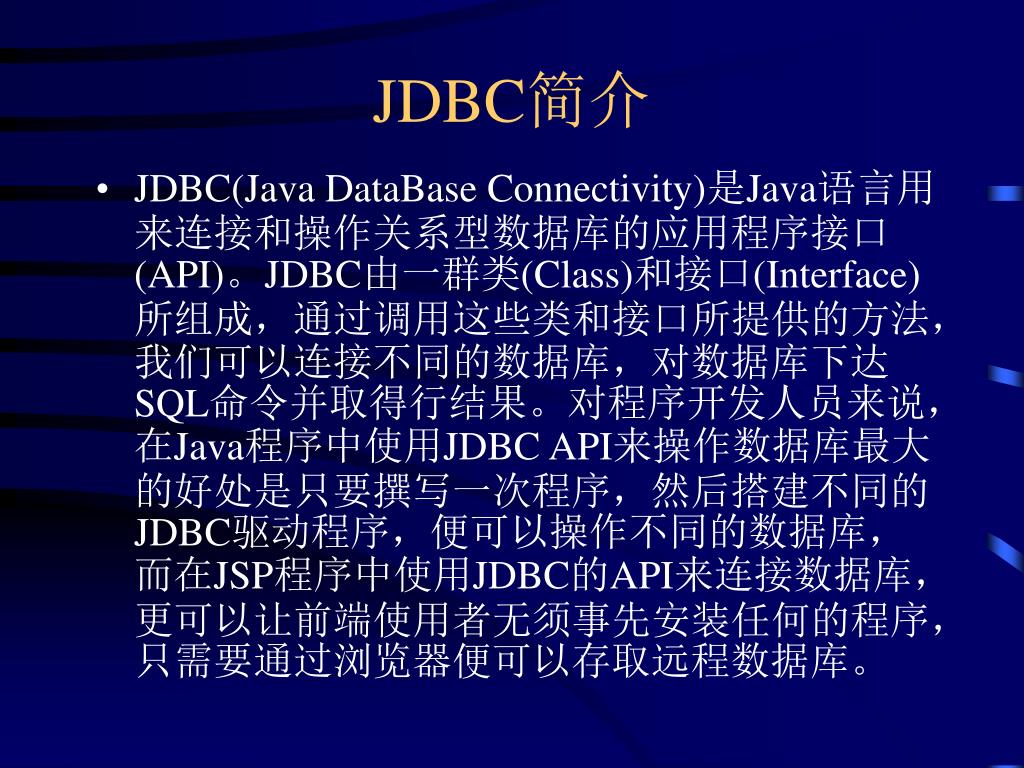 JDBC简介

• JDBC(Java DataBase Connectivity)是Java语言用来连接和操作关系型数据库的应用程序接口(API)。JDBC由一群类(Class)和接口(Interface)所组成，通过调用这些类和接口所提供的方法，我们可以连接不同的数据库，对数据库下达SQL命令并取得行结果。对程序开发人员来说，在Java程序中使用JDBC API来操作数据库最大的好处是只要撰写一次程序，然后搭建不同的JDBC驱动程序，便可以操作不同的数据库，而在JSP程序中使用JDBC的API来连接数据库，更可以让前端使用者无须事先安装任何的程序，只需要通过浏览器便可以存取远程数据库。